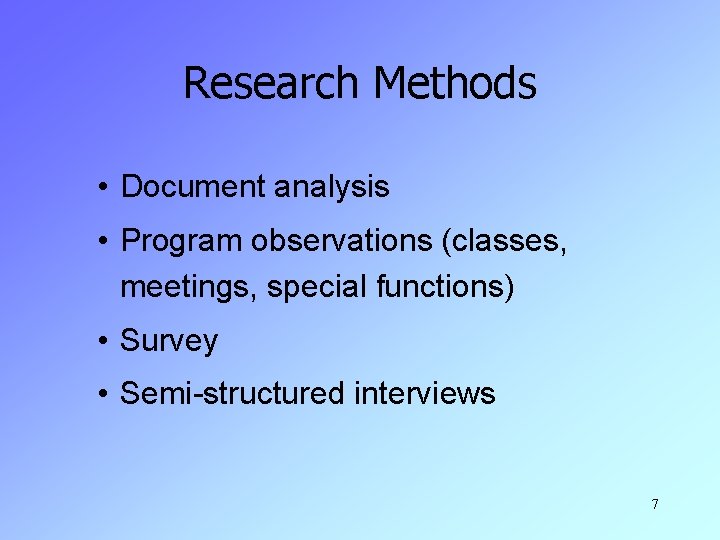 Research Methods

• Document analysis
• Program observations (classes, meetings, special functions)
• Survey
• Semi-structured interviews

7